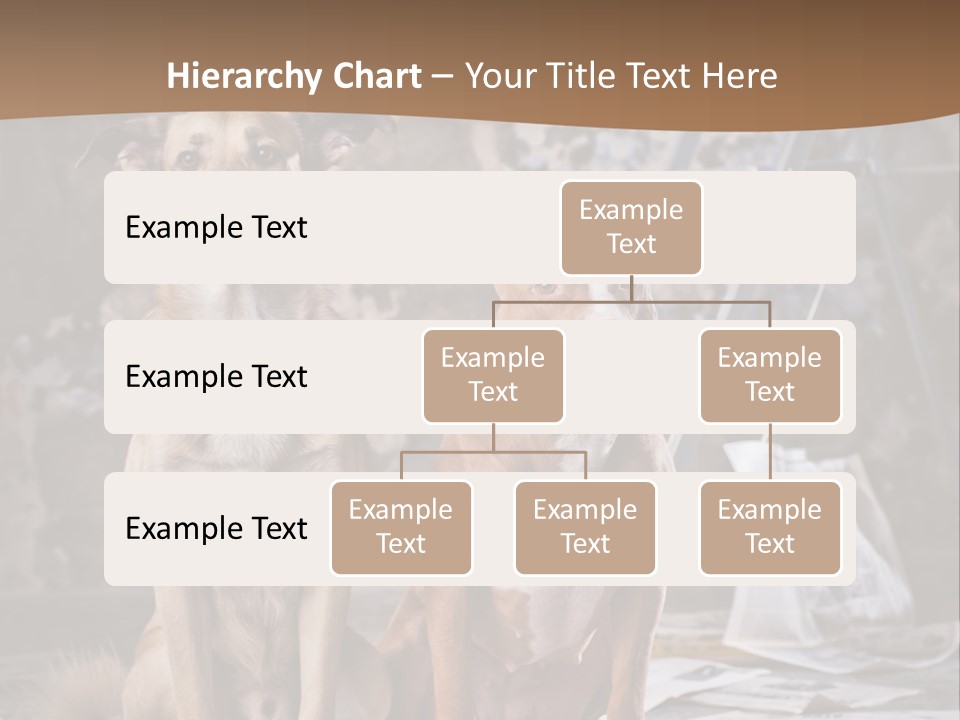 Hierarchy Chart – Your Title Text Here

Example Text

Example Text

Example Text

Example Text

Example Text

Example Text

Example Text

Example Text

Example Text